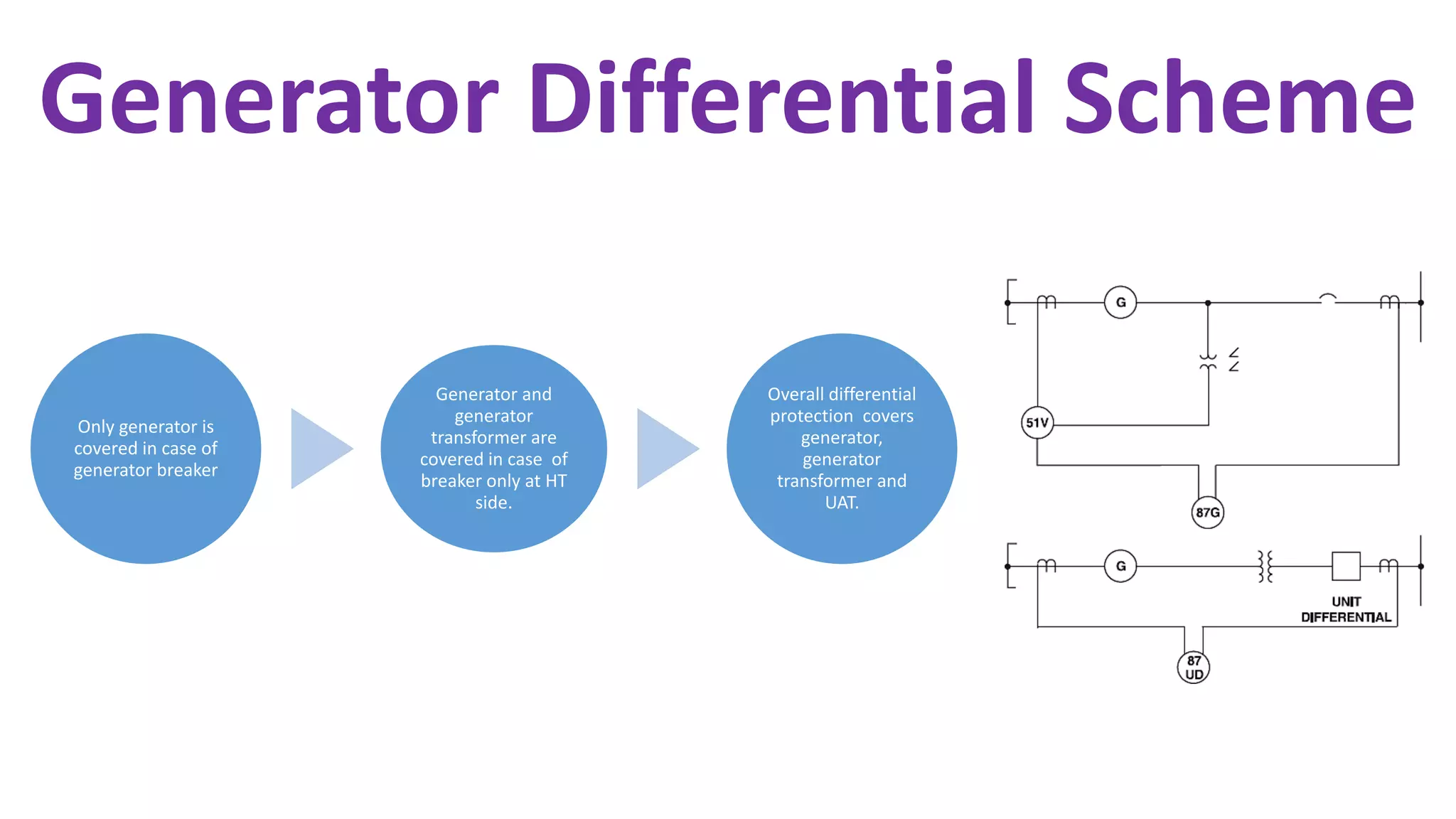 Generator Differential Scheme

Only generator is covered in case of generator breaker

Generator and generator transformer are covered in case of breaker only at HT side.

Overall differential protection covers generator, generator transformer and UAT.

G

51V

87G

G

UNIT DIFFERENTIAL

87 UD